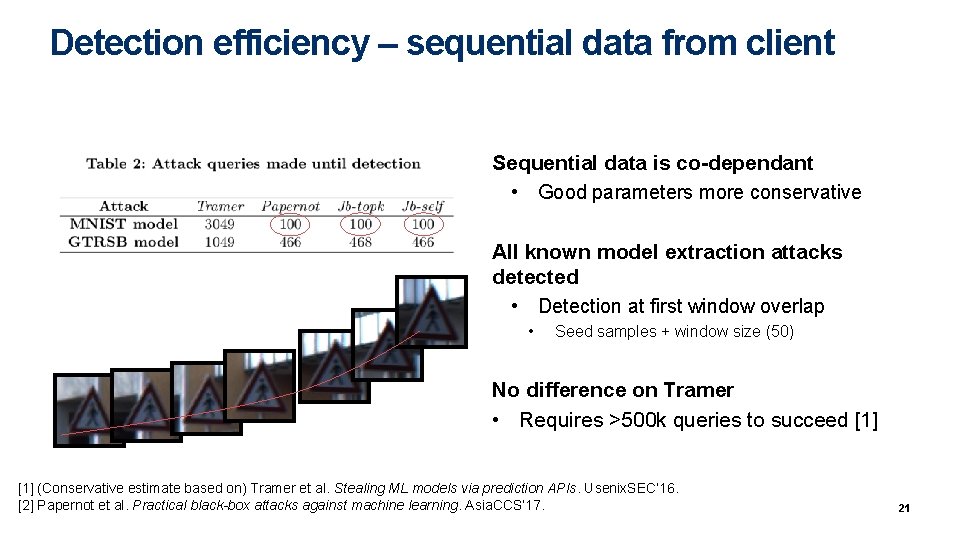 Detection efficiency – sequential data from client

Table 2: Attack queries made until detection

| Attack | Tramer | Papernot | Jb-topk | Jb-self |
|---|---|---|---|---|
| MNIST model | 3049 | 100 | 100 | 100 |
| GTRSB model | 1049 | 466 | 468 | 466 |

Sequential data is co-dependant
• Good parameters more conservative

All known model extraction attacks detected
• Detection at first window overlap
• Seed samples + window size (50)

No difference on Tramer
• Requires >500k queries to succeed [1]

[1] (Conservative estimate based on) Tramer et al. Stealing ML models via prediction APIs. UsenixSEC'16.
[2] Papernot et al. Practical black-box attacks against machine learning. AsiaCCS'17.

21